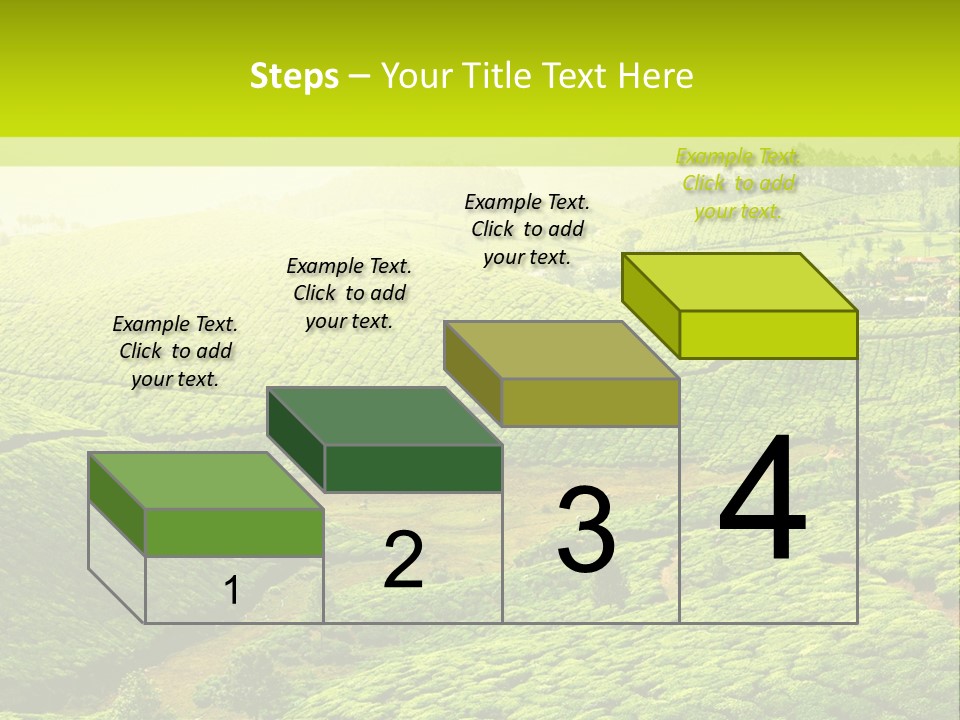 Steps – Your Title Text Here

Example Text. Click to add your text.

Example Text. Click to add your text.

Example Text. Click to add your text.

Example Text. Click to add your text.

1

2

3

4